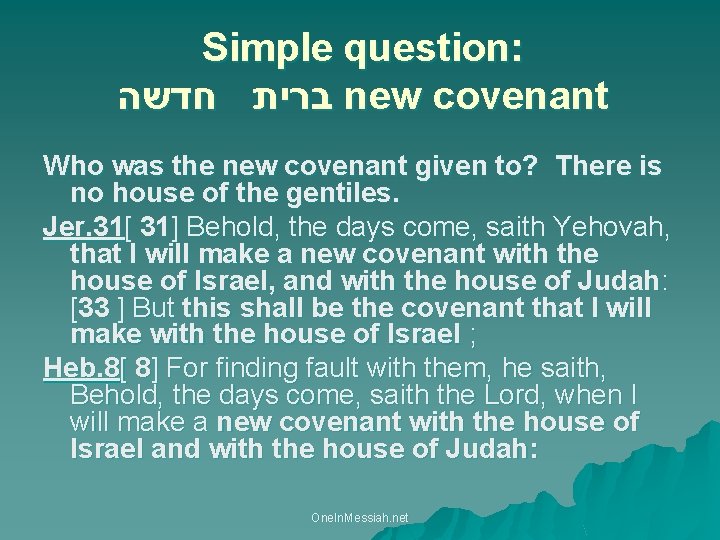 Simple question:
חדשה ברית new covenant

Who was the new covenant given to? There is no house of the gentiles.

Jer.31[ 31] Behold, the days come, saith Yehovah, that I will make a new covenant with the house of Israel, and with the house of Judah: [33 ] But this shall be the covenant that I will make with the house of Israel ;

Heb.8[ 8] For finding fault with them, he saith, Behold, the days come, saith the Lord, when I will make a new covenant with the house of Israel and with the house of Judah:

OneInMessiah.net